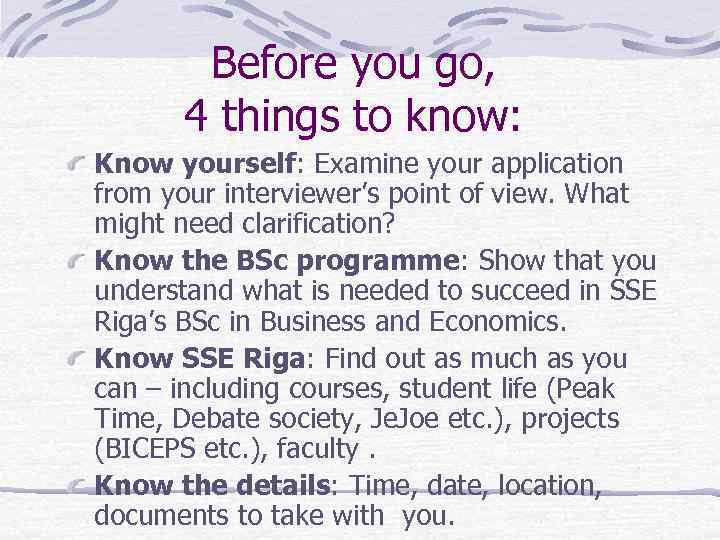 Before you go,
4 things to know:

Know yourself: Examine your application from your interviewer's point of view. What might need clarification?

Know the BSc programme: Show that you understand what is needed to succeed in SSE Riga's BSc in Business and Economics.

Know SSE Riga: Find out as much as you can – including courses, student life (Peak Time, Debate society, JeJoe etc.), projects (BICEPS etc.), faculty .

Know the details: Time, date, location, documents to take with you.